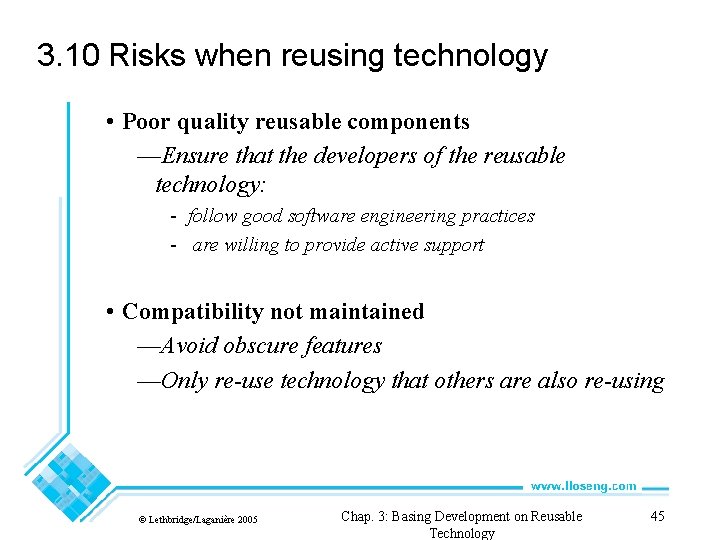 3.10 Risks when reusing technology

• Poor quality reusable components

—Ensure that the developers of the reusable technology:

- follow good software engineering practices
- are willing to provide active support

• Compatibility not maintained

—Avoid obscure features

—Only re-use technology that others are also re-using

www.lloseng.com

© Lethbridge/Laganière 2005

Chap. 3: Basing Development on Reusable Technology

45